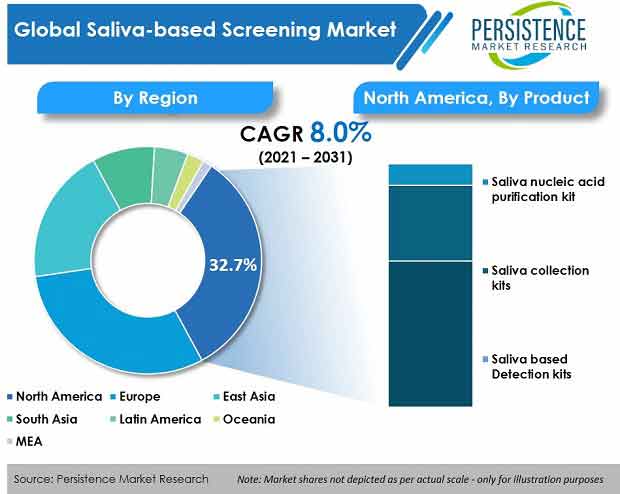 Global Saliva-based Screening Market

PERSISTENCE
MARKET RESEARCH

By Region

North America, By Product

CAGR 8.0%
(2021 – 2031)

32.7%

Saliva nucleic acid purification kit

Saliva collection kits

Saliva based Detection kits

North America
Europe
East Asia
South Asia
Latin America
Oceania
MEA

Source: Persistence Market Research

Note: Market shares not depicted as per actual scale - only for illustration purposes